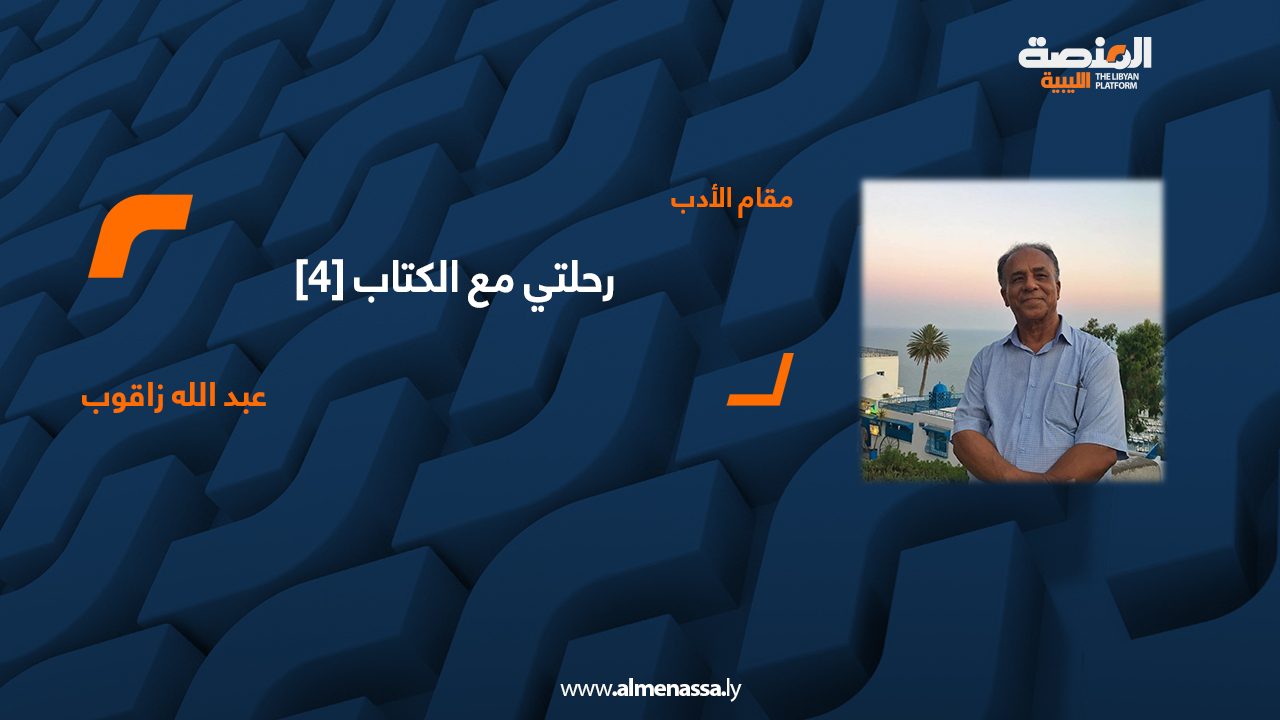 المنصة الليبية
THE LIBYAN PLATFORM

مقام الأدب

رحلتي مع الكتاب [4]

عبد الله زاقوب

www.almenassa.ly